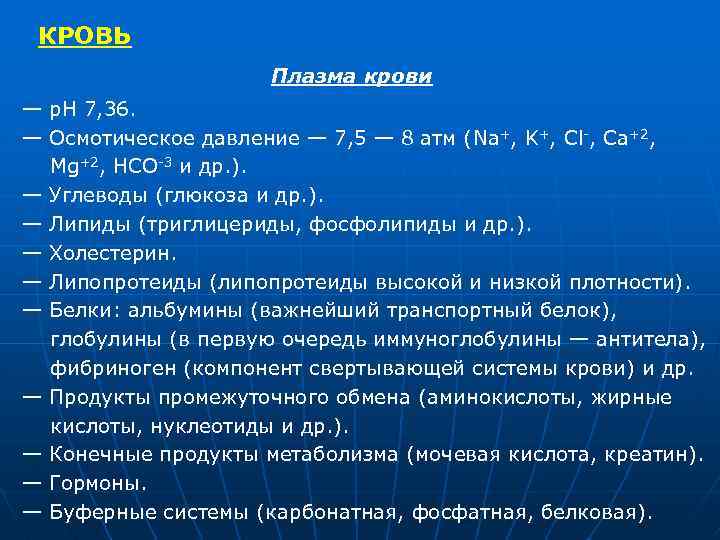 КРОВЬ

Плазма крови

— pH 7,36.
— Осмотическое давление — 7,5 — 8 атм ($Na^+$, $K^+$, $Cl^-$, $Ca^{+2}$, $Mg^{+2}$, $HCO^{-3}$ и др.).
— Углеводы (глюкоза и др.).
— Липиды (триглицериды, фосфолипиды и др.).
— Холестерин.
— Липопротеиды (липопротеиды высокой и низкой плотности).
— Белки: альбумины (важнейший транспортный белок), глобулины (в первую очередь иммуноглобулины — антитела), фибриноген (компонент свертывающей системы крови) и др.
— Продукты промежуточного обмена (аминокислоты, жирные кислоты, нуклеотиды и др.).
— Конечные продукты метаболизма (мочевая кислота, креатин).
— Гормоны.
— Буферные системы (карбонатная, фосфатная, белковая).